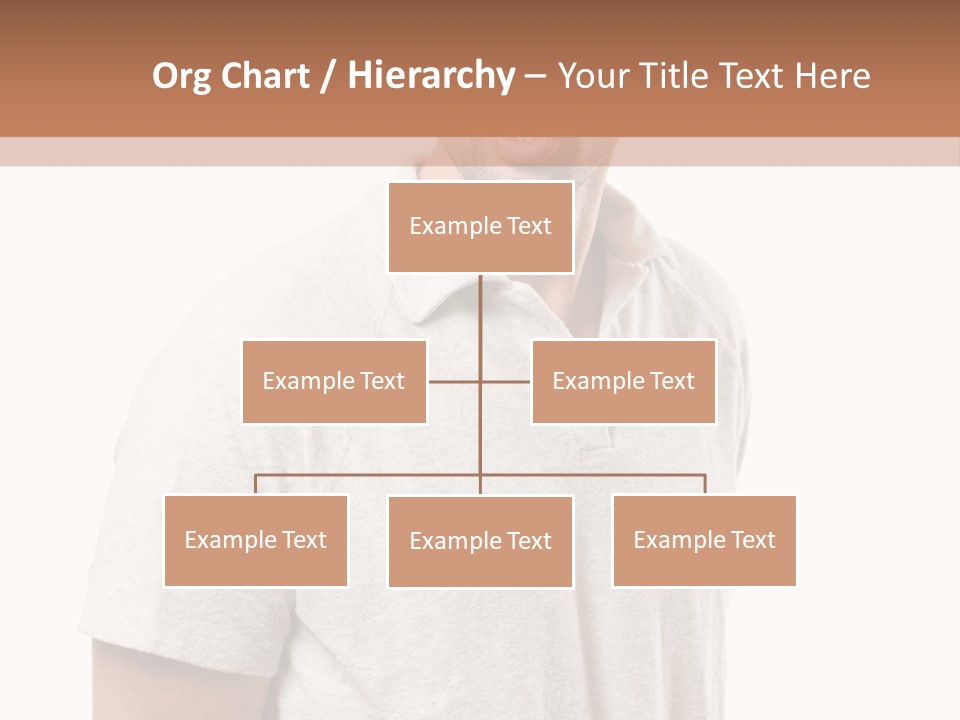 Org Chart / Hierarchy – Your Title Text Here

Example Text

Example Text

Example Text

Example Text

Example Text

Example Text